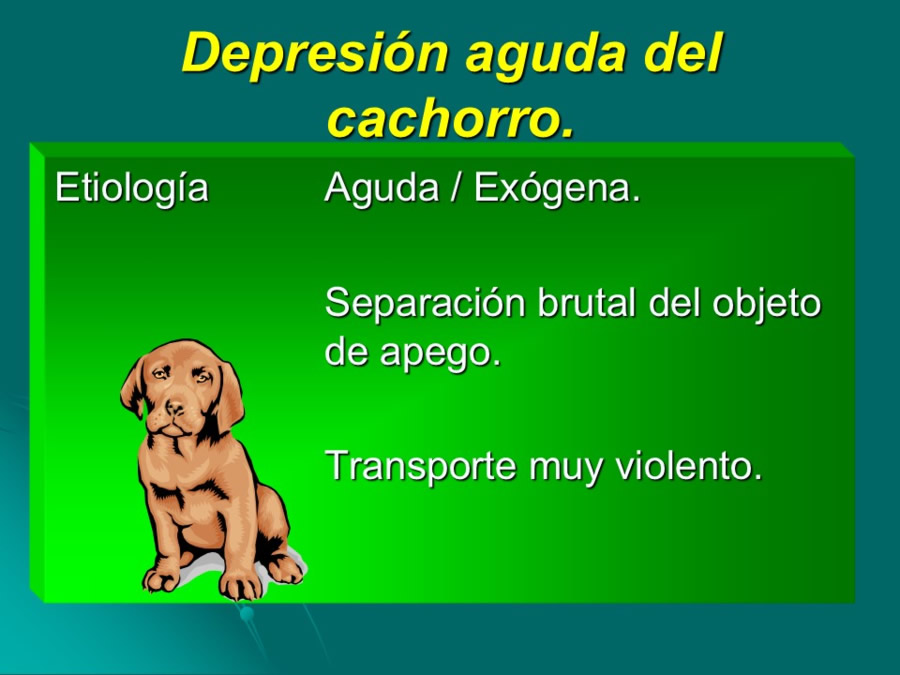 Depresión aguda del cachorro.

Etiología

Aguda / Exógena.

Separación brutal del objeto de apego.

Transporte muy violento.